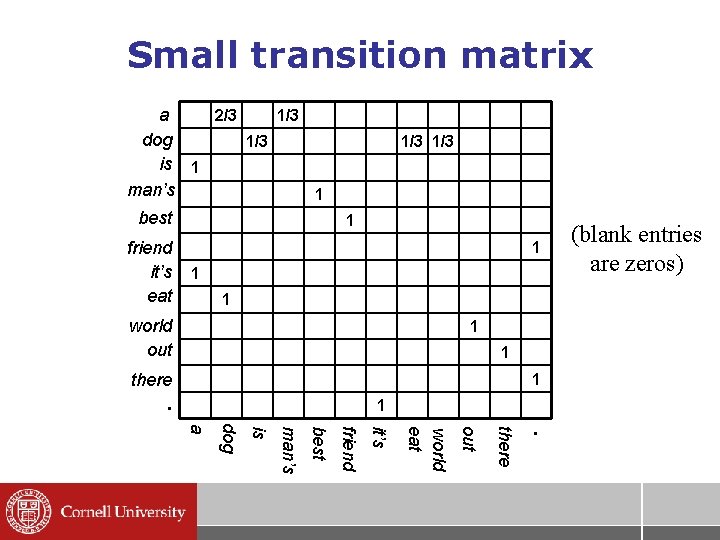 Small transition matrix

|  | a | dog | is | man's | best | friend | it's | eat | world | out | there | . |
|---|---|---|---|---|---|---|---|---|---|---|---|---|
| a |  | 2/3 |  | 1/3 |  |  |  |  |  |  |  |  |
| dog |  |  | 1/3 |  |  |  |  | 1/3 | 1/3 |  |  |  |
| is | 1 |  |  |  |  |  |  |  |  |  |  |  |
| man's |  |  |  |  | 1 |  |  |  |  |  |  |  |
| best |  |  |  |  |  | 1 |  |  |  |  |  |  |
| friend |  |  |  |  |  |  |  |  |  |  |  | 1 |
| it's | 1 |  |  |  |  |  |  |  |  |  |  |  |
| eat |  | 1 |  |  |  |  |  |  |  |  |  |  |
| world |  |  |  |  |  |  |  |  |  | 1 |  |  |
| out |  |  |  |  |  |  |  |  |  |  | 1 |  |
| there |  |  |  |  |  |  |  |  |  |  |  | 1 |
| . |  |  |  |  |  |  | 1 |  |  |  |  |  |

(blank entries are zeros)

Cornell University